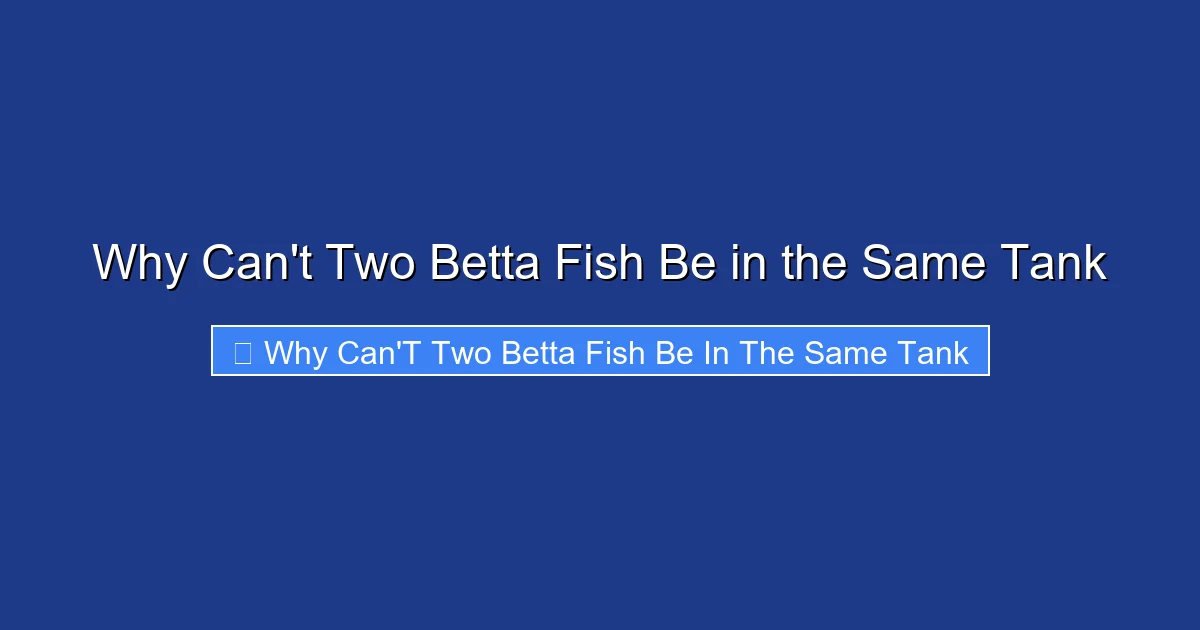 Why Can't Two Betta Fish Be in the Same Tank

Why Can'T Two Betta Fish Be In The Same Tank